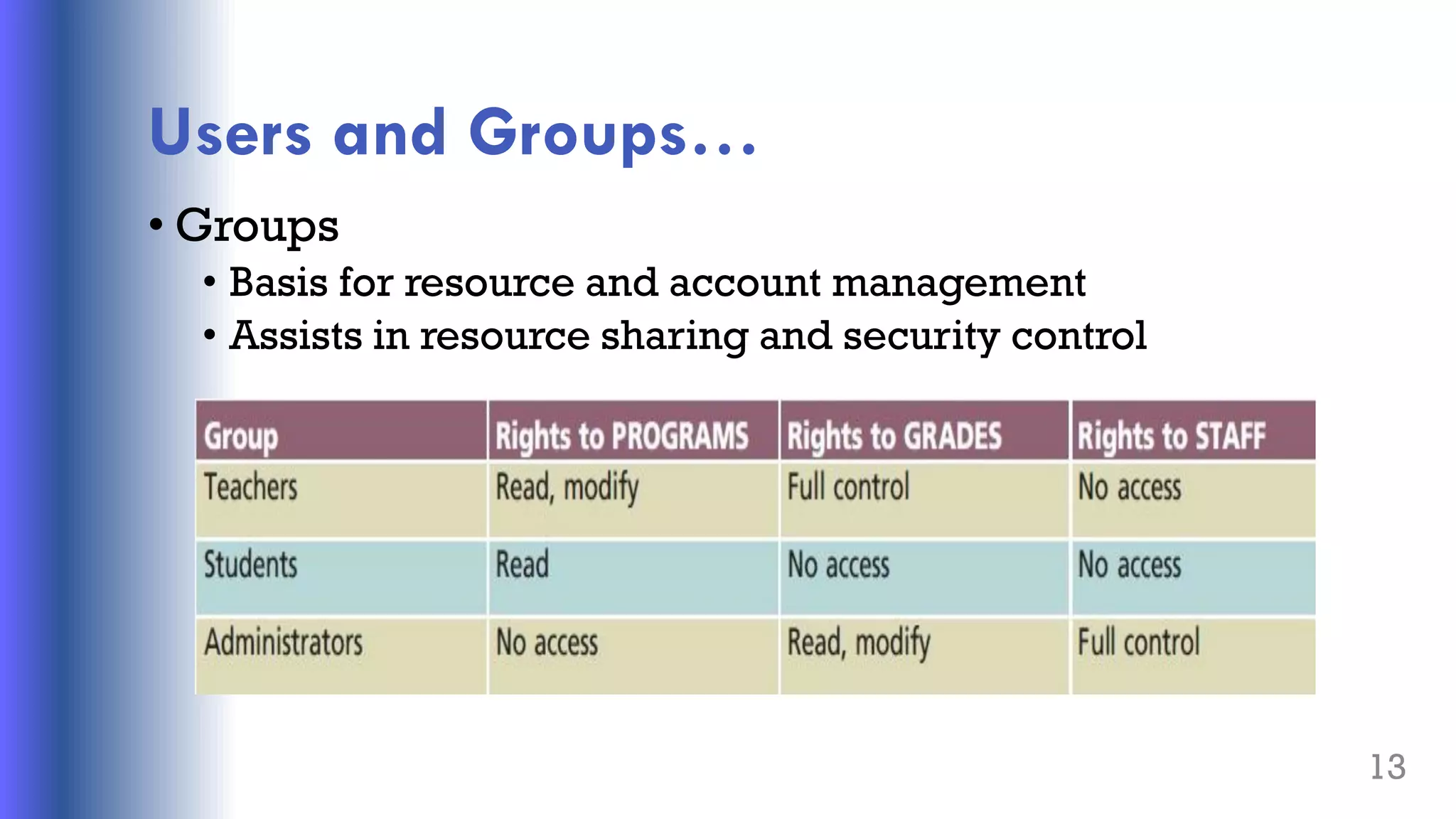 Users and Groups…

• Groups
• Basis for resource and account management
• Assists in resource sharing and security control

| Group | Rights to PROGRAMS | Rights to GRADES | Rights to STAFF |
|---|---|---|---|
| Teachers | Read, modify | Full control | No access |
| Students | Read | No access | No access |
| Administrators | No access | Read, modify | Full control |

13